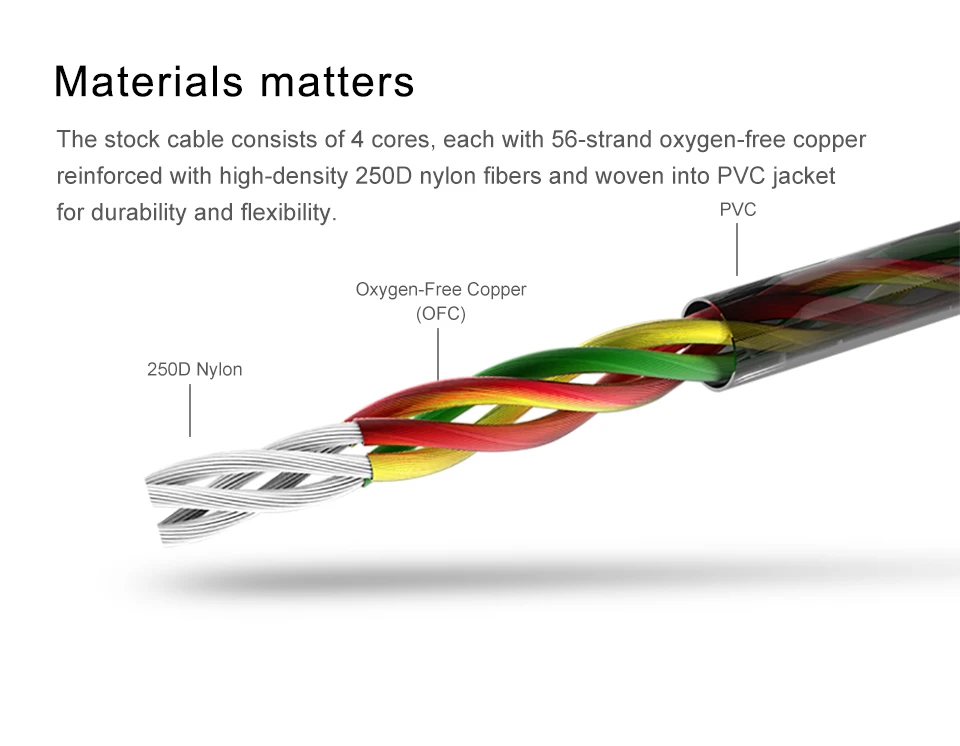 Materials matters

The stock cable consists of 4 cores, each with 56-strand oxygen-free copper reinforced with high-density 250D nylon fibers and woven into PVC jacket for durability and flexibility.

PVC

Oxygen-Free Copper
(OFC)

250D Nylon